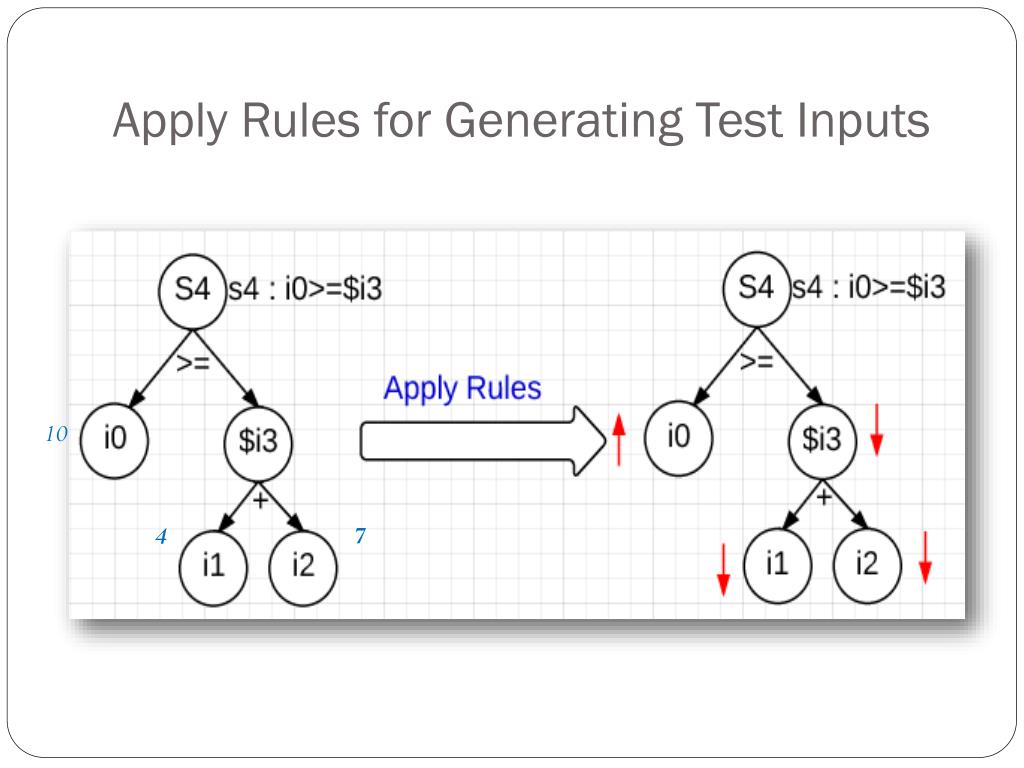 Apply Rules for Generating Test Inputs

S4 s4 : i0>=$i3

>=

10 i0

$i3

+

4 i1

i2 7

Apply Rules

S4 s4 : i0>=$i3

>=

i0

$i3

+

i1

i2